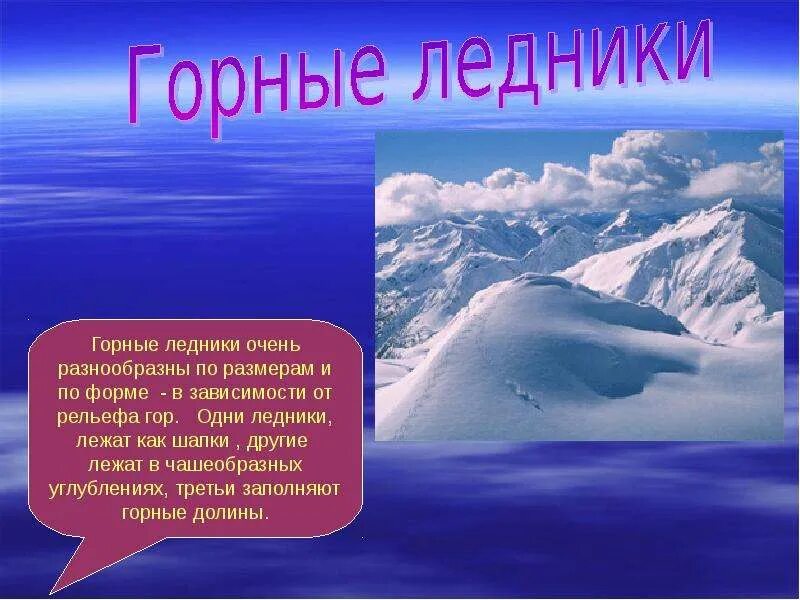 Горные ледники

Горные ледники очень разнообразны по размерам и по форме - в зависимости от рельефа гор. Одни ледники, лежат как шапки , другие лежат в чашеобразных углублениях, третьи заполняют горные долины.